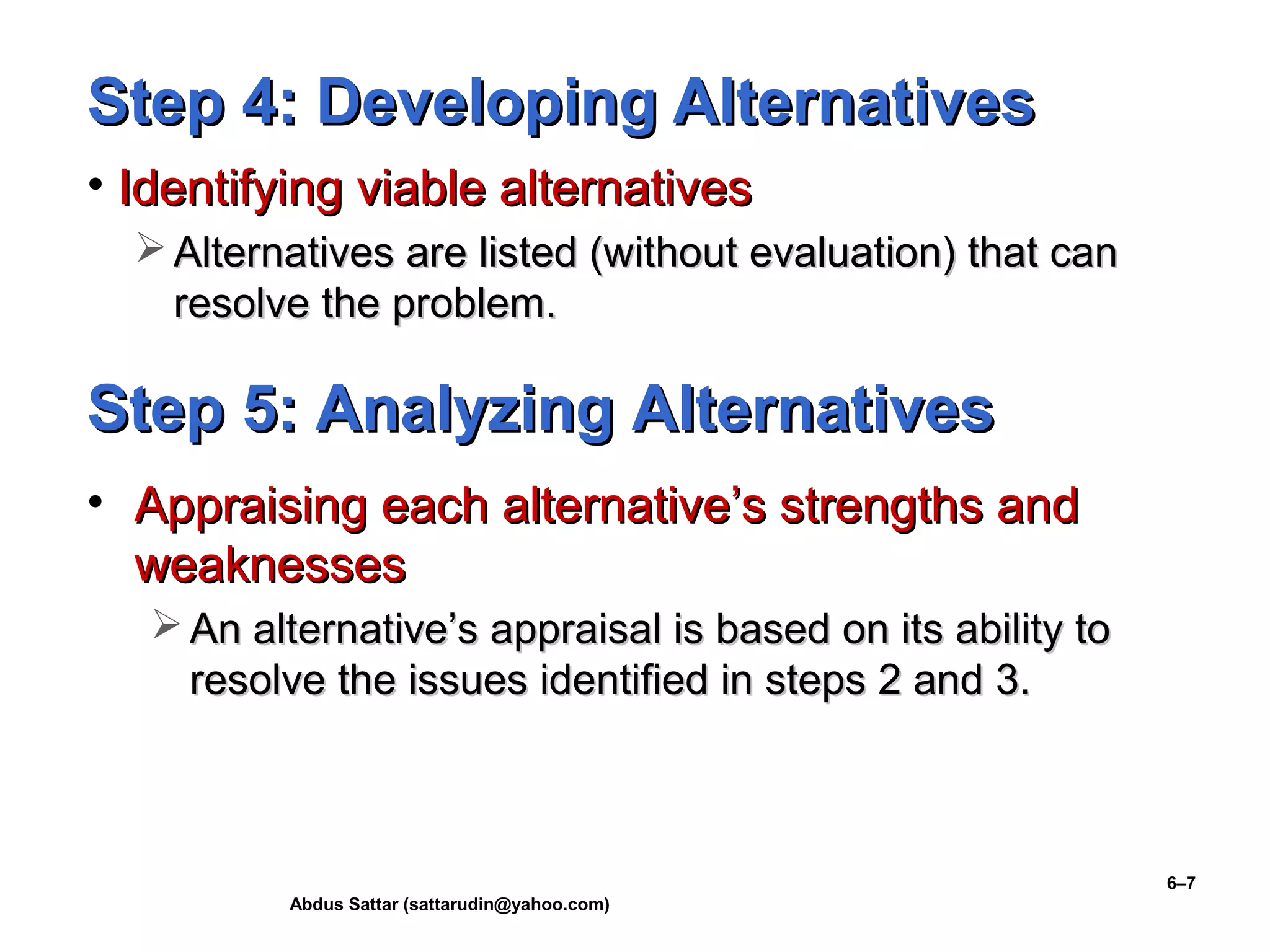 Step 4: Developing Alternatives

• Identifying viable alternatives

➢ Alternatives are listed (without evaluation) that can resolve the problem.

Step 5: Analyzing Alternatives

• Appraising each alternative’s strengths and weaknesses

➢ An alternative’s appraisal is based on its ability to resolve the issues identified in steps 2 and 3.

6–7

Abdus Sattar (sattarudin@yahoo.com)